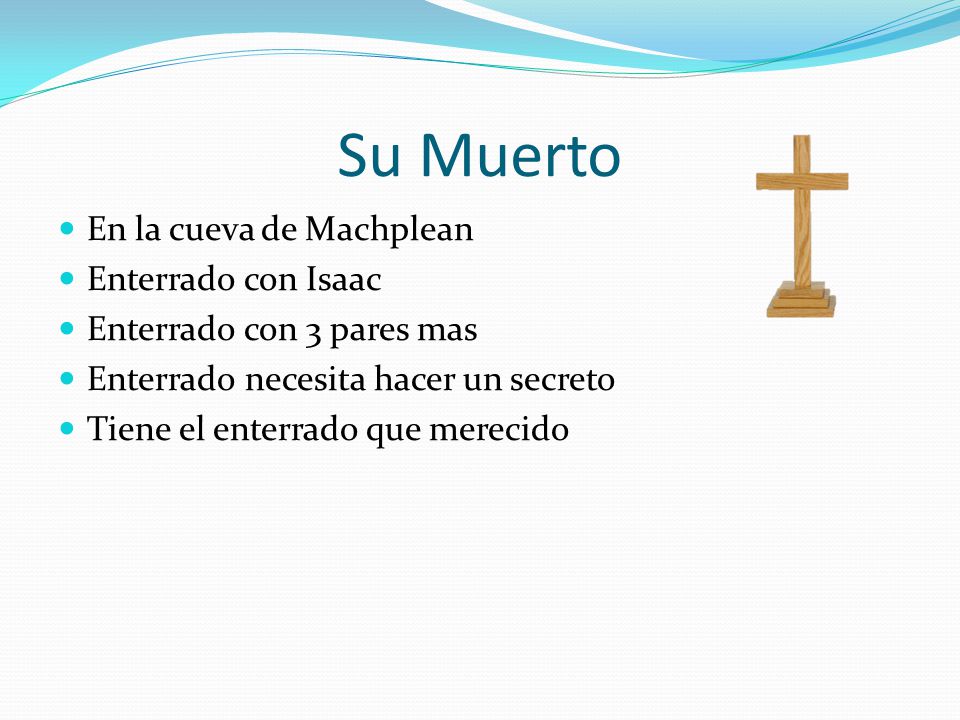 Su Muerto

- En la cueva de Machplean
- Enterrado con Isaac
- Enterrado con 3 pares mas
- Enterrado necesita hacer un secreto
- Tiene el enterrado que merecido